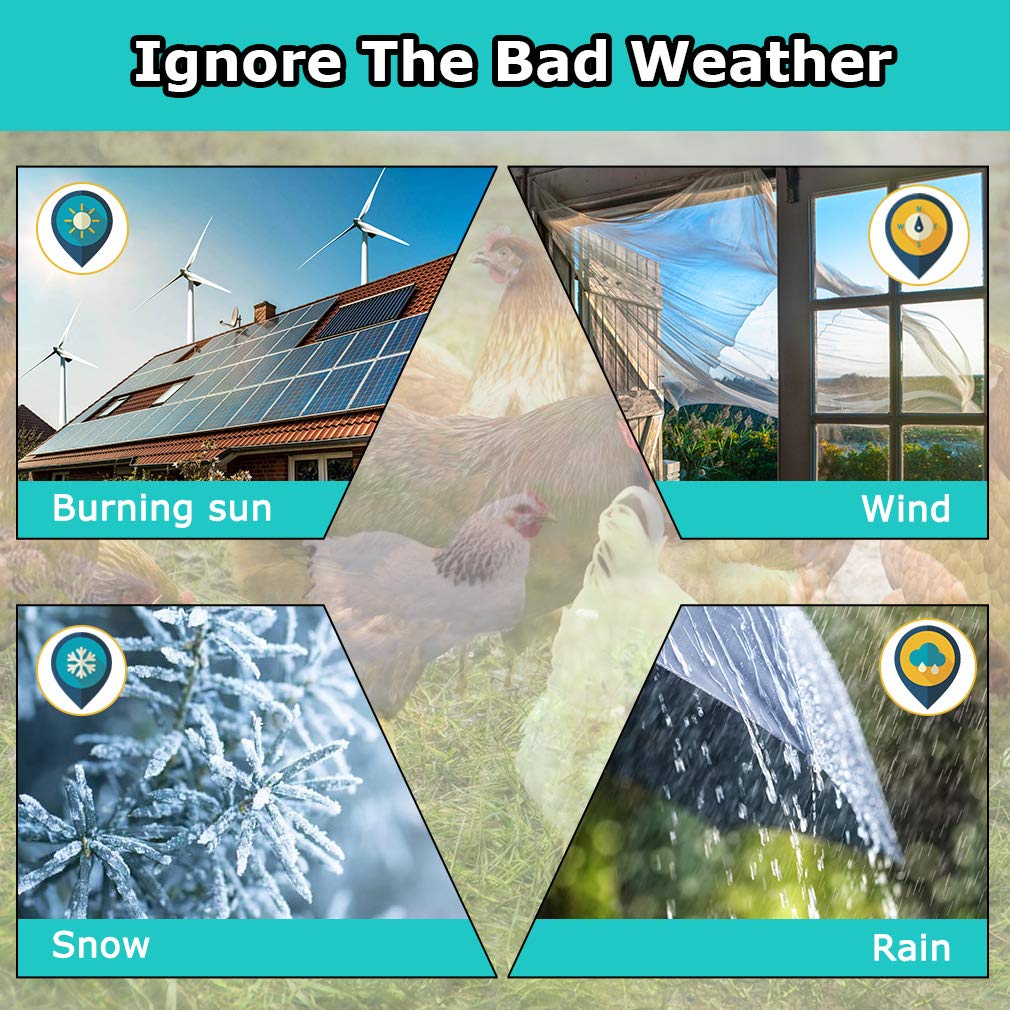 Ignore The Bad Weather

Burning sun

Wind

Snow

Rain